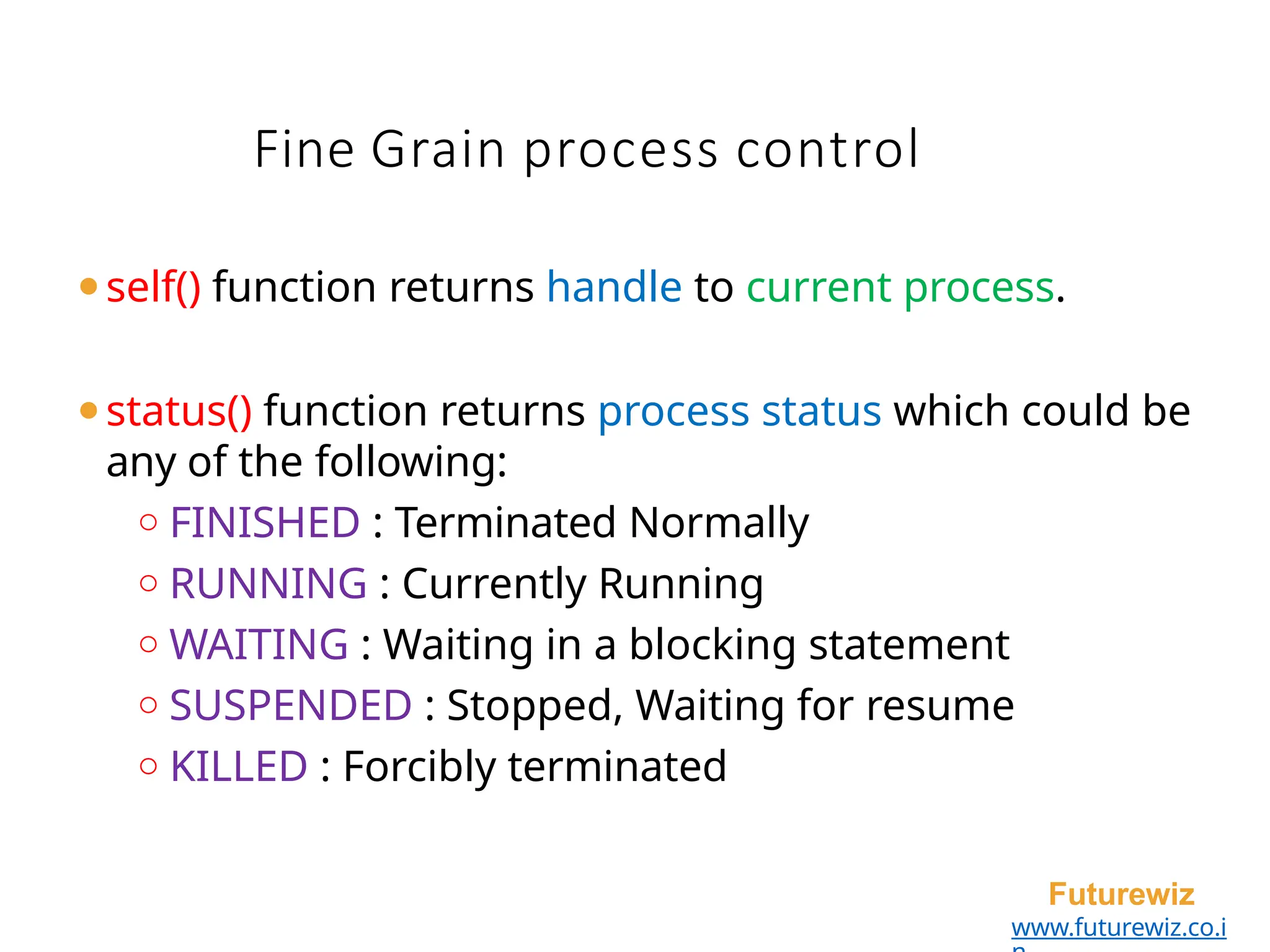 Fine Grain process control

• self() function returns handle to current process.

• status() function returns process status which could be any of the following:

○ FINISHED : Terminated Normally
○ RUNNING : Currently Running
○ WAITING : Waiting in a blocking statement
○ SUSPENDED : Stopped, Waiting for resume
○ KILLED : Forcibly terminated

Futurewiz
www.futurewiz.co.in